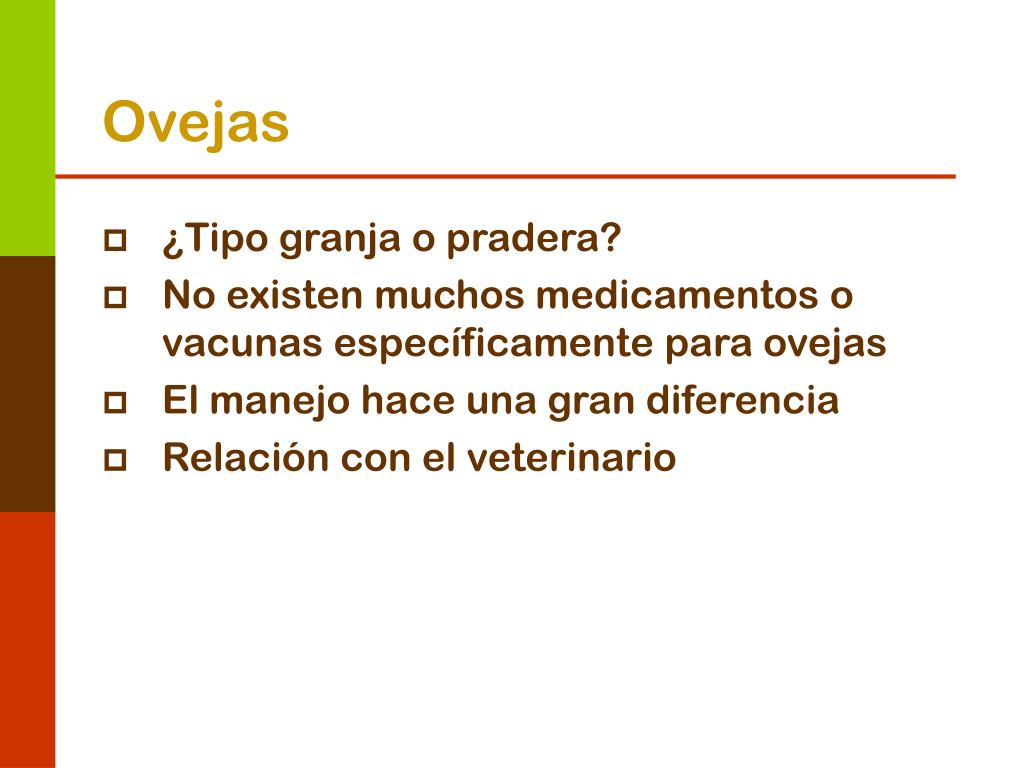 Ovejas

- ¿Tipo granja o pradera?
- No existen muchos medicamentos o vacunas específicamente para ovejas
- El manejo hace una gran diferencia
- Relación con el veterinario